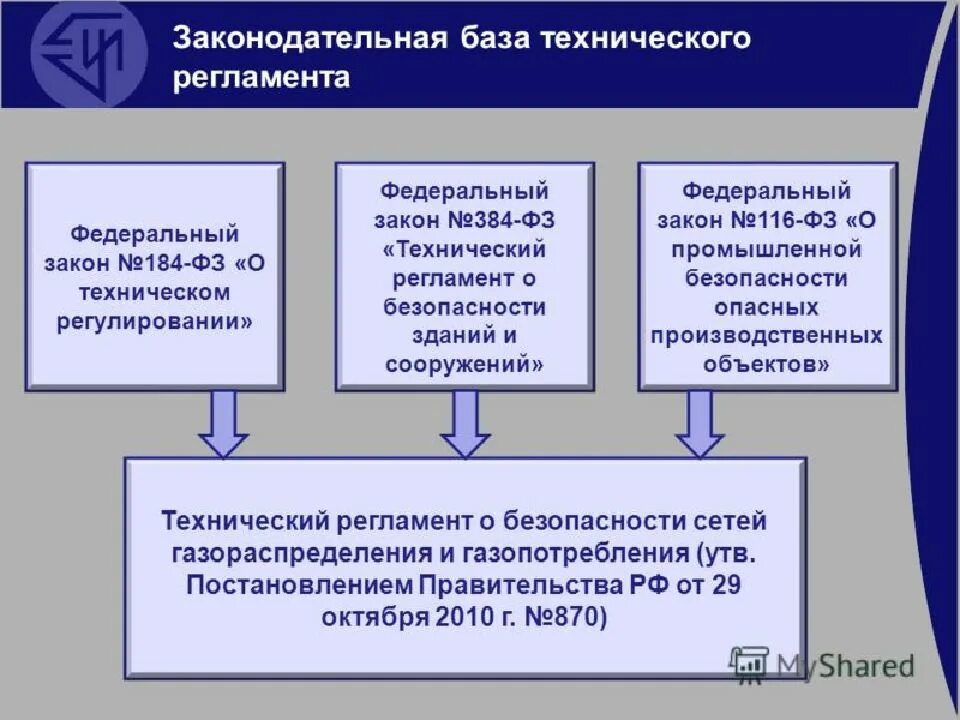 Законодательная база технического регламента

Федеральный закон №184-ФЗ «О техническом регулировании»

Федеральный закон №384-ФЗ «Технический регламент о безопасности зданий и сооружений»

Федеральный закон №116-ФЗ «О промышленной безопасности опасных производственных объектов»

Технический регламент о безопасности сетей газораспределения и газопотребления (утв. Постановлением Правительства РФ от 29 октября 2010 г. №870)

MyShared